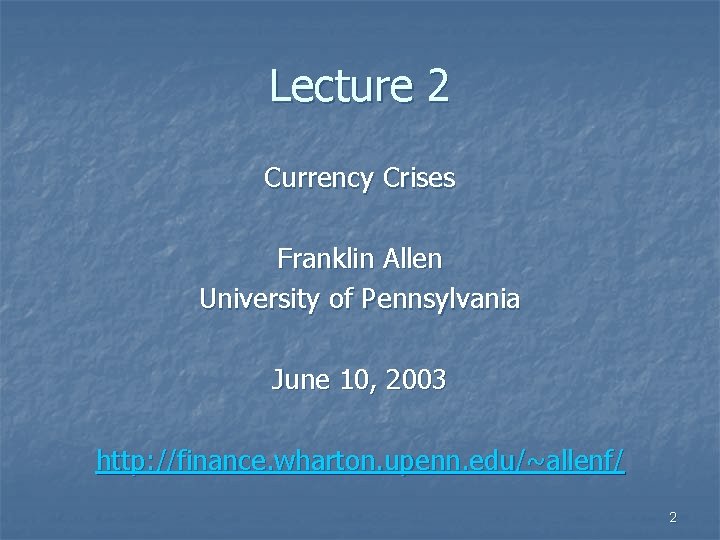 Lecture 2

Currency Crises

Franklin Allen
University of Pennsylvania

June 10, 2003

http://finance.wharton.upenn.edu/~allenf/

2